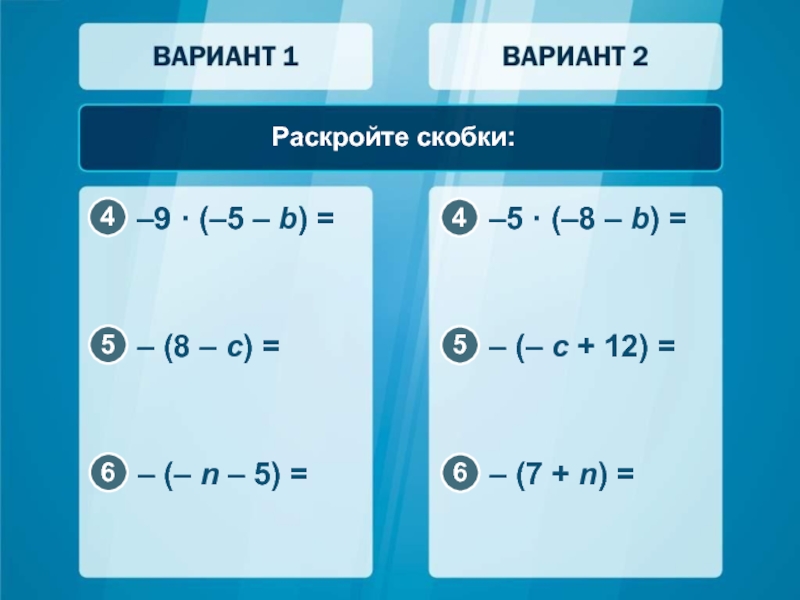 ВАРИАНТ 1

ВАРИАНТ 2

Раскройте скобки:

4 $-9 \cdot (-5 - b) =$

5 $-(8 - c) =$

6 $-(-n - 5) =$

4 $-5 \cdot (-8 - b) =$

5 $-(-c + 12) =$

6 $-(7 + n) =$